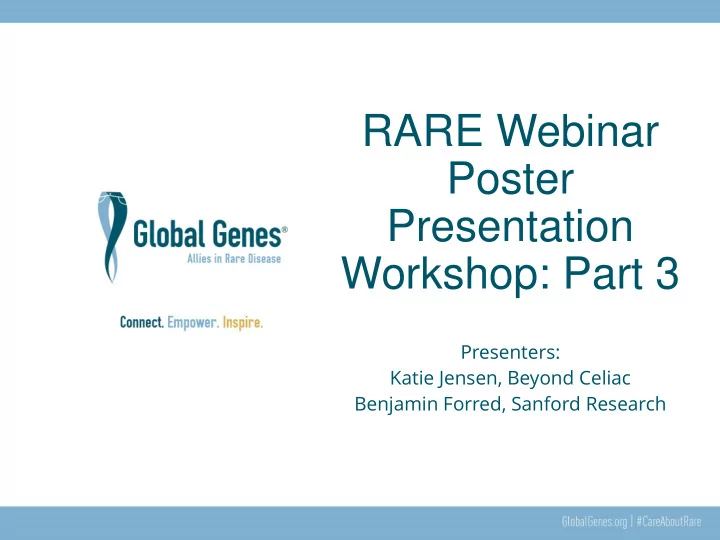 Global Genes®
Allies in Rare Disease

Connect. Empower. Inspire.

RARE Webinar Poster Presentation Workshop: Part 3

Presenters:
Katie Jensen, Beyond Celiac
Benjamin Forred, Sanford Research

GlobalGenes.org | #CareAboutRare